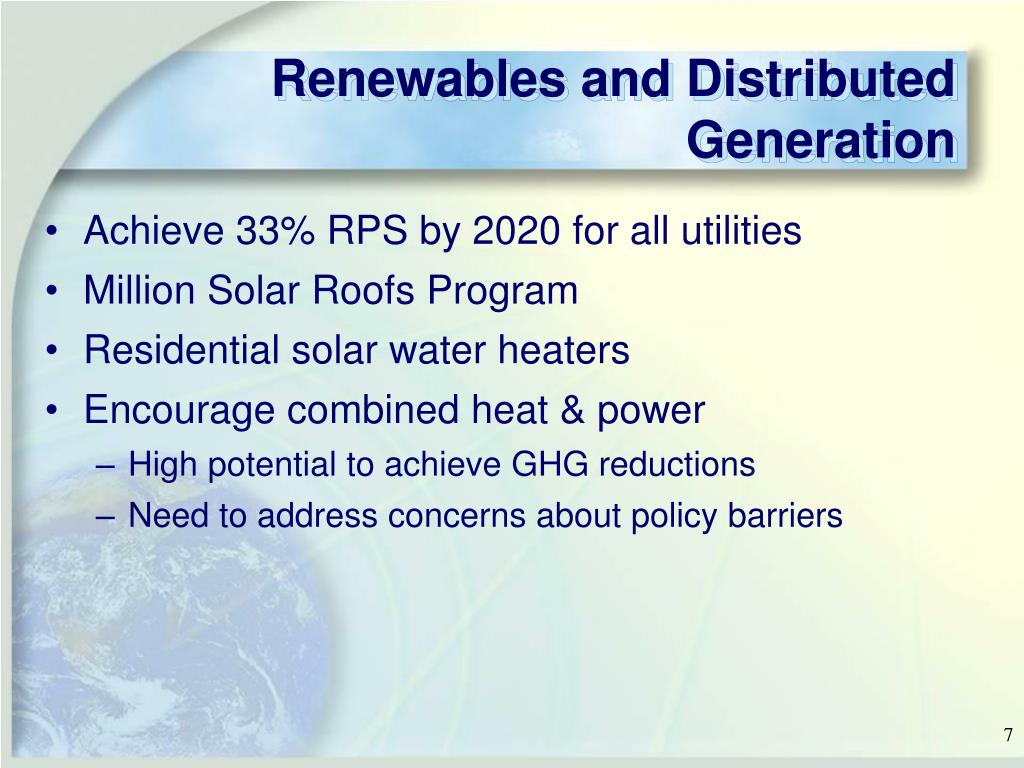 Renewables and Distributed Generation

• Achieve 33% RPS by 2020 for all utilities
• Million Solar Roofs Program
• Residential solar water heaters
• Encourage combined heat & power
– High potential to achieve GHG reductions
– Need to address concerns about policy barriers

7